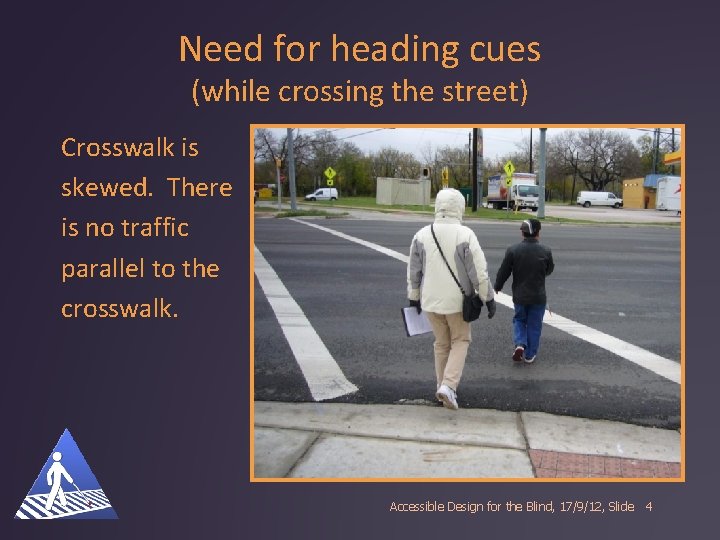 Need for heading cues
(while crossing the street)

Crosswalk is skewed. There is no traffic parallel to the crosswalk.

Accessible Design for the Blind, 17/9/12, Slide 4